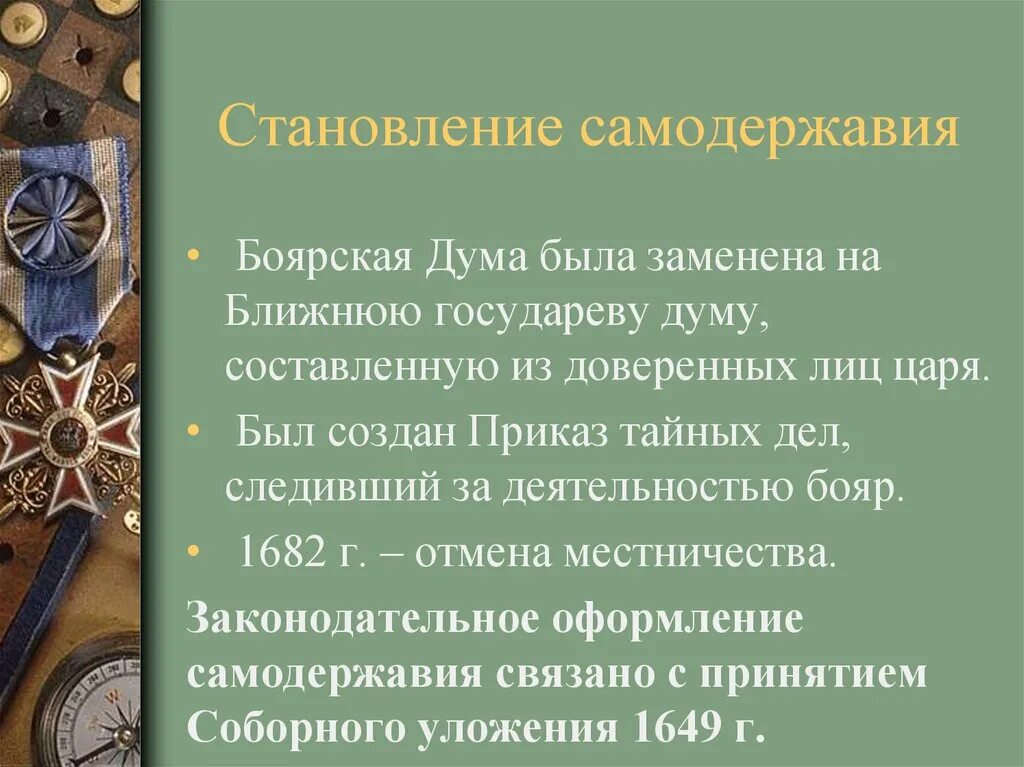 Становление самодержавия

• Боярская Дума была заменена на Ближнюю государеву думу, составленную из доверенных лиц царя.

• Был создан Приказ тайных дел, следивший за деятельностью бояр.

• 1682 г. – отмена местничества.

Законодательное оформление самодержавия связано с принятием Соборного уложения 1649 г.